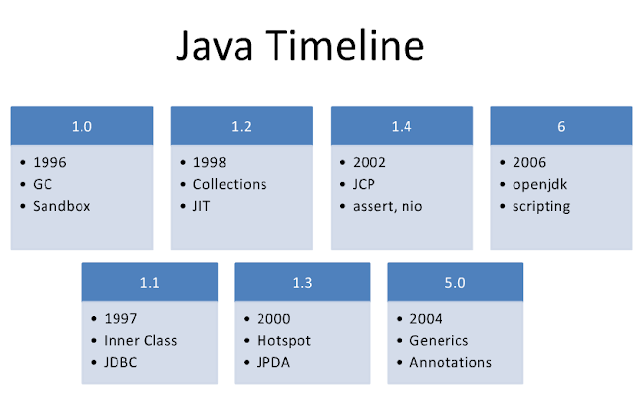 Java Timeline

1.0
• 1996
• GC
• Sandbox

1.2
• 1998
• Collections
• JIT

1.4
• 2002
• JCP
• assert, nio

6
• 2006
• openjdk
• scripting

1.1
• 1997
• Inner Class
• JDBC

1.3
• 2000
• Hotspot
• JPDA

5.0
• 2004
• Generics
• Annotations